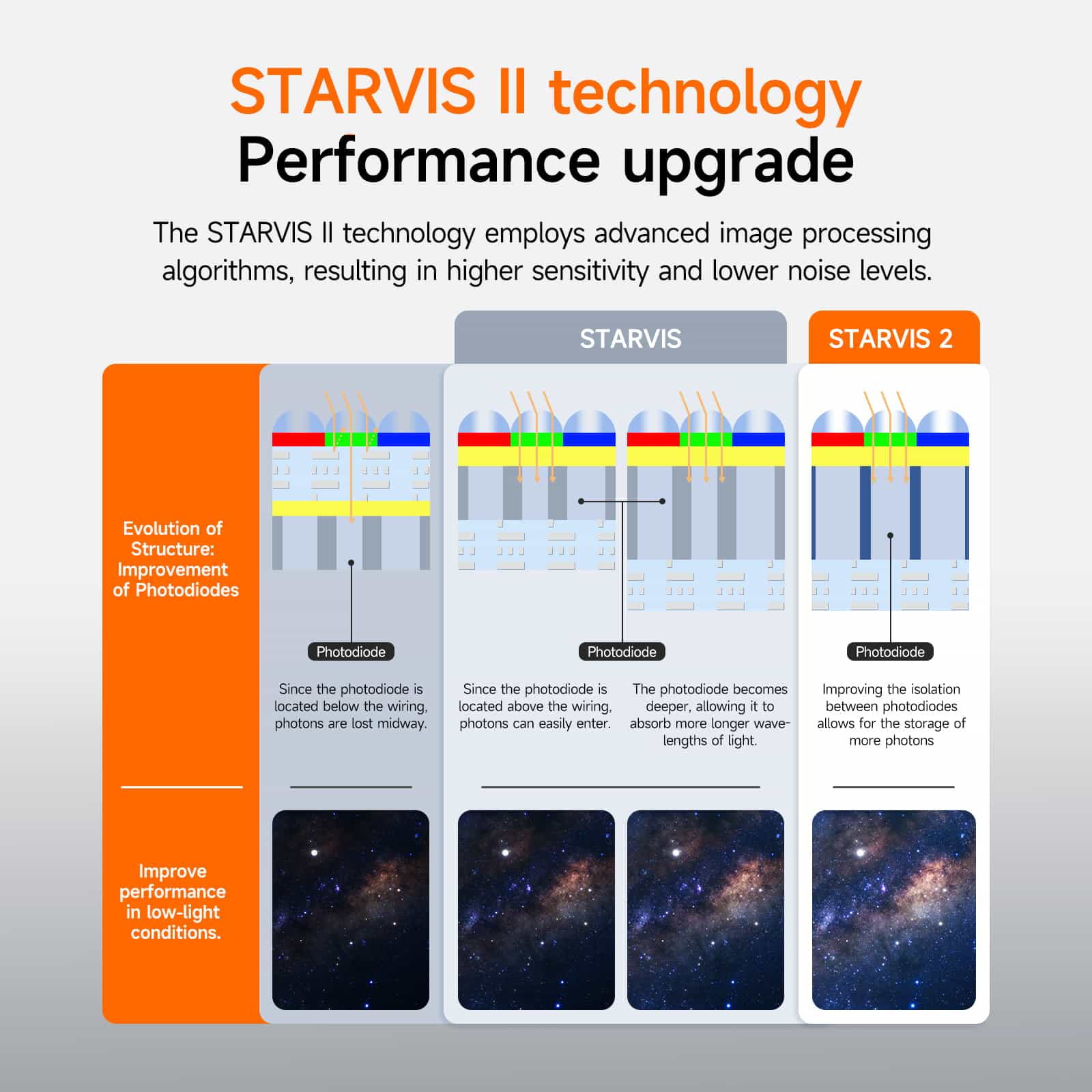 STARVIS II technology
Performance upgrade

The STARVIS II technology employs advanced image processing algorithms, resulting in higher sensitivity and lower noise levels.

STARVIS

STARVIS 2

Evolution of Structure: Improvement of Photodiodes

Photodiode

Since the photodiode is located below the wiring, photons are lost midway.

Photodiode

Since the photodiode is located above the wiring, photons can easily enter.

The photodiode becomes deeper, allowing it to absorb more longer wavelengths of light.

Photodiode

Improving the isolation between photodiodes allows for the storage of more photons

Improve performance in low-light conditions.